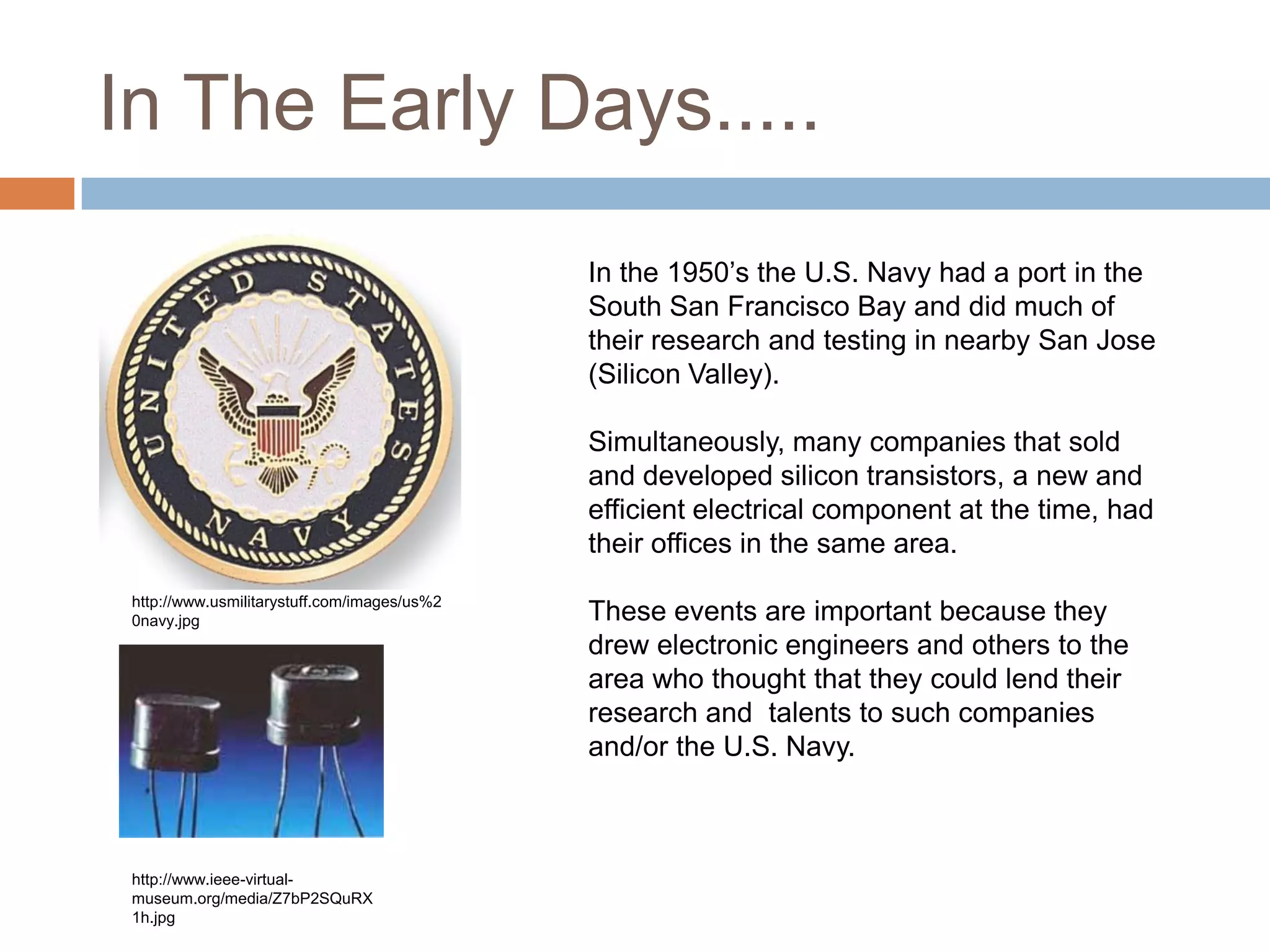 In The Early Days.....

UNITED STATES NAVY

http://www.usmilitarystuff.com/images/us%20navy.jpg

http://www.ieee-virtual-museum.org/media/Z7bP2SQuRX1h.jpg

In the 1950's the U.S. Navy had a port in the South San Francisco Bay and did much of their research and testing in nearby San Jose (Silicon Valley).

Simultaneously, many companies that sold and developed silicon transistors, a new and efficient electrical component at the time, had their offices in the same area.

These events are important because they drew electronic engineers and others to the area who thought that they could lend their research and  talents to such companies and/or the U.S. Navy.